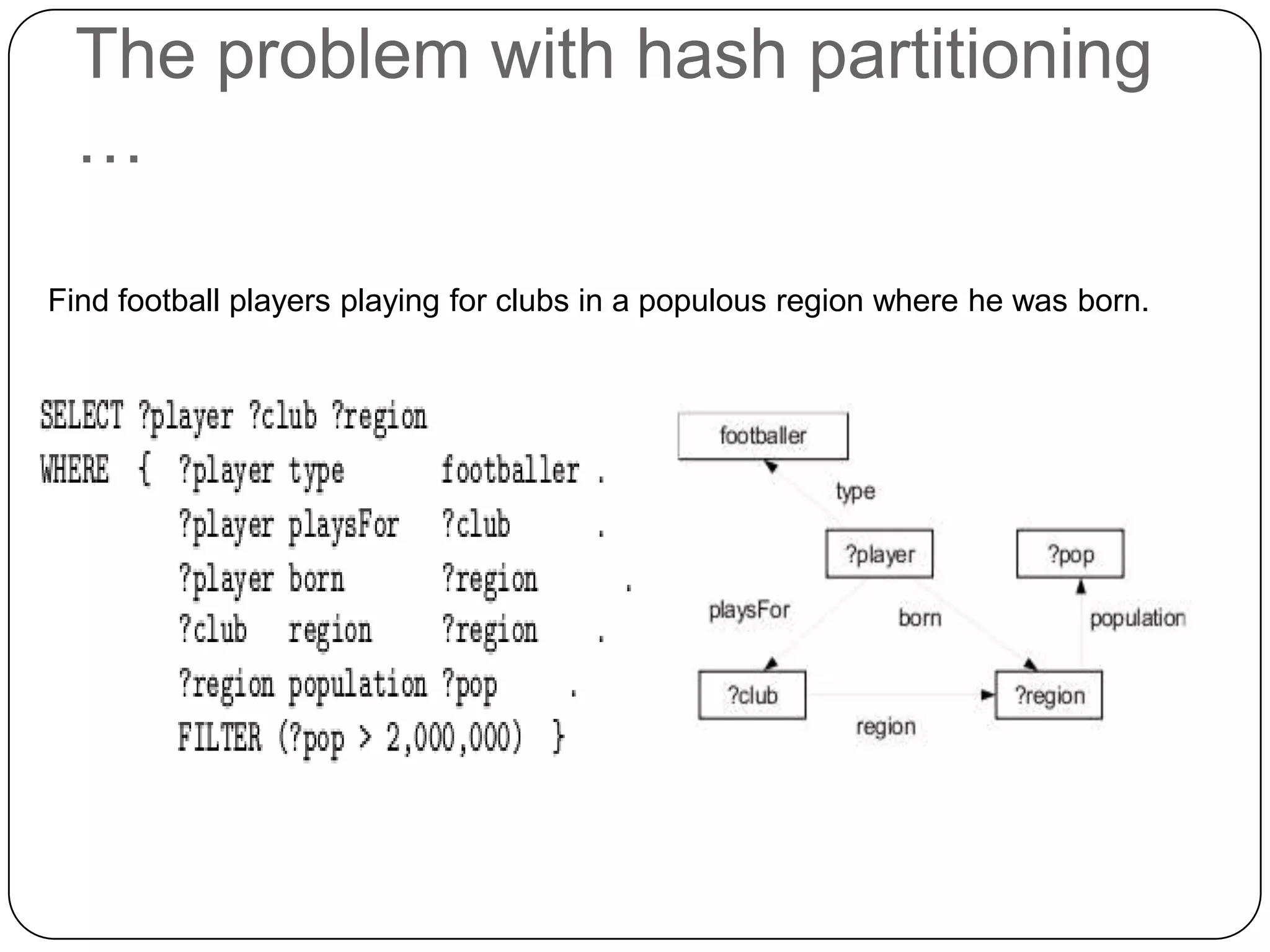 The problem with hash partitioning …

Find football players playing for clubs in a populous region where he was born.

SELECT ?player ?club ?region
WHERE { ?player type footballer .
?player playsFor ?club .
?player born ?region .
?club region ?region .
?region population ?pop .
FILTER (?pop > 2,000,000) }

footballer
type
?player
?pop
playsFor
born
population
?club
?region
region